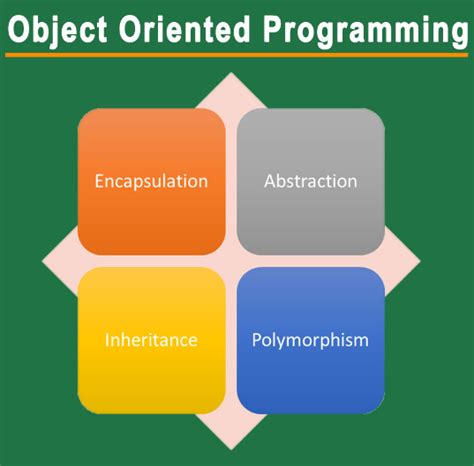 Object Oriented Programming

Encapsulation

Abstraction

Inheritance

Polymorphism